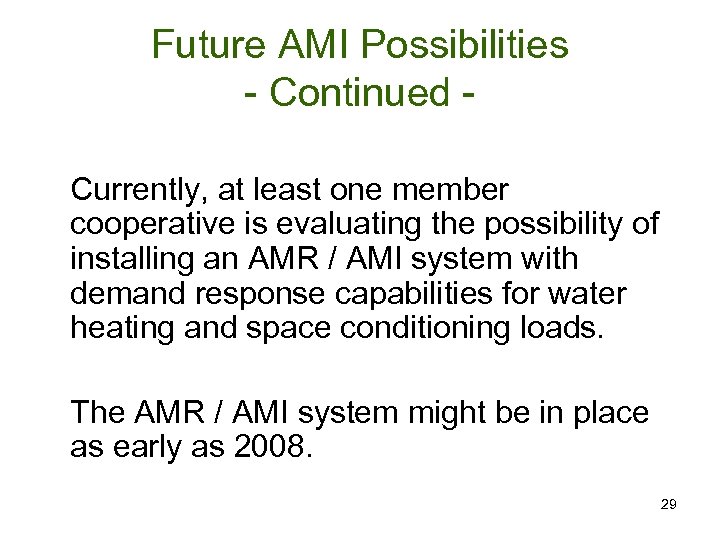 Future AMI Possibilities
- Continued -

Currently, at least one member cooperative is evaluating the possibility of installing an AMR / AMI system with demand response capabilities for water heating and space conditioning loads.

The AMR / AMI system might be in place as early as 2008.

29